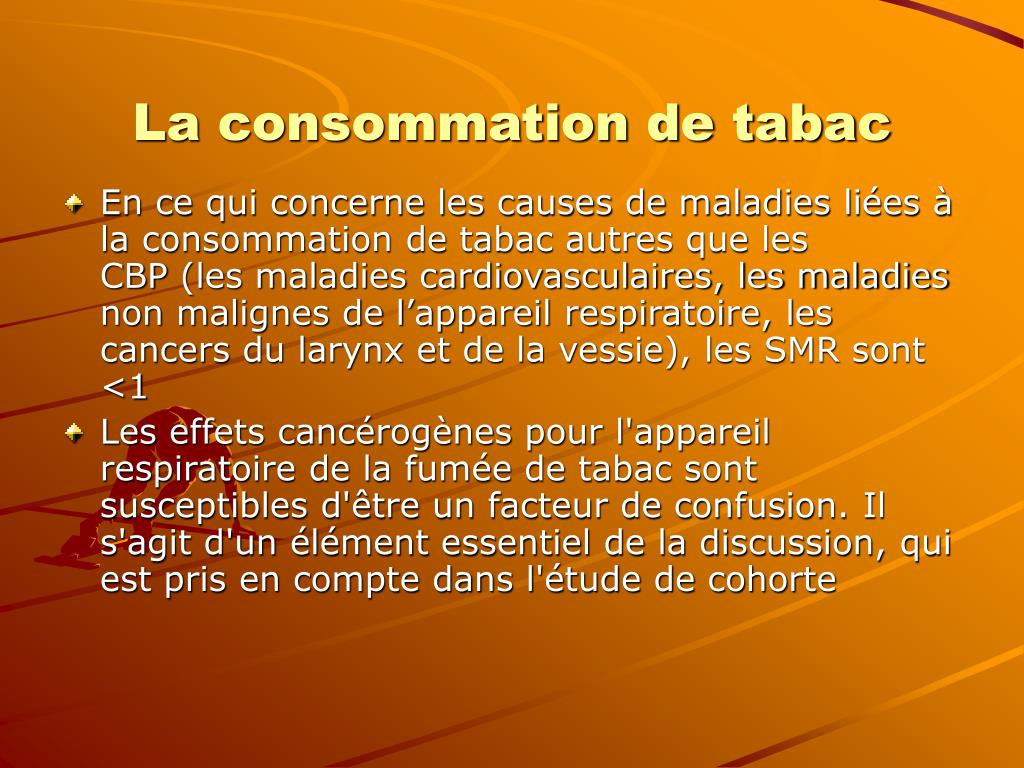 La consommation de tabac

En ce qui concerne les causes de maladies liées à la consommation de tabac autres que les CBP (les maladies cardiovasculaires, les maladies non malignes de l’appareil respiratoire, les cancers du larynx et de la vessie), les SMR sont <1

Les effets cancérogènes pour l'appareil respiratoire de la fumée de tabac sont susceptibles d'être un facteur de confusion. Il s'agit d'un élément essentiel de la discussion, qui est pris en compte dans l'étude de cohorte